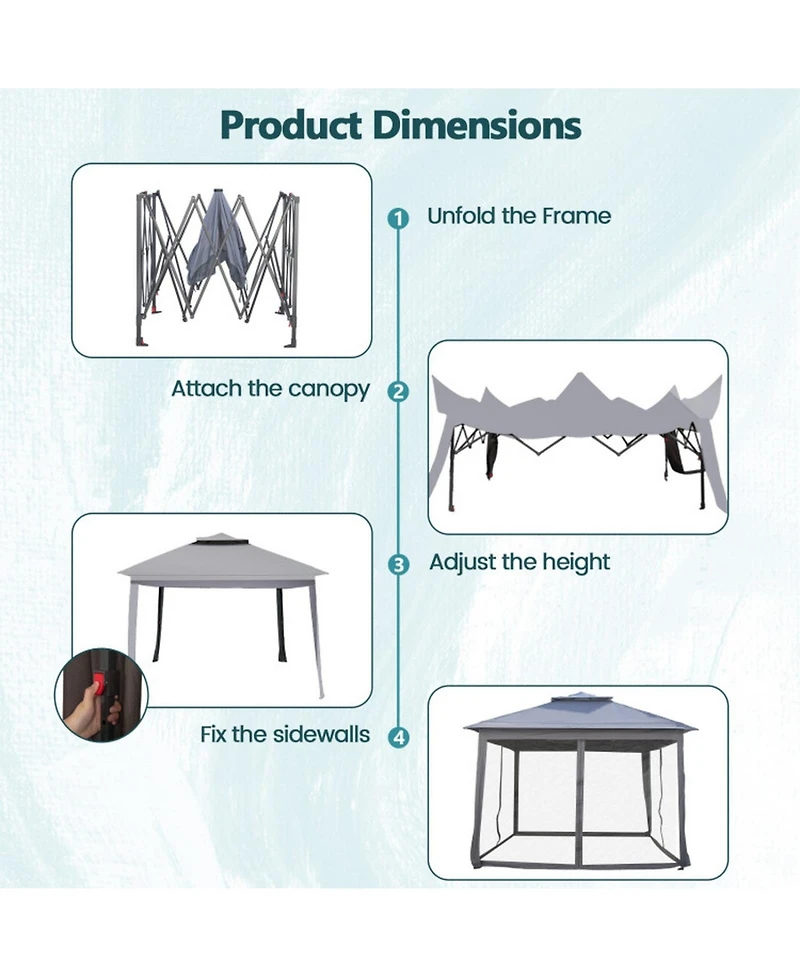 Product Dimensions

1 Unfold the Frame

Attach the canopy 2

3 Adjust the height

Fix the sidewalls 4